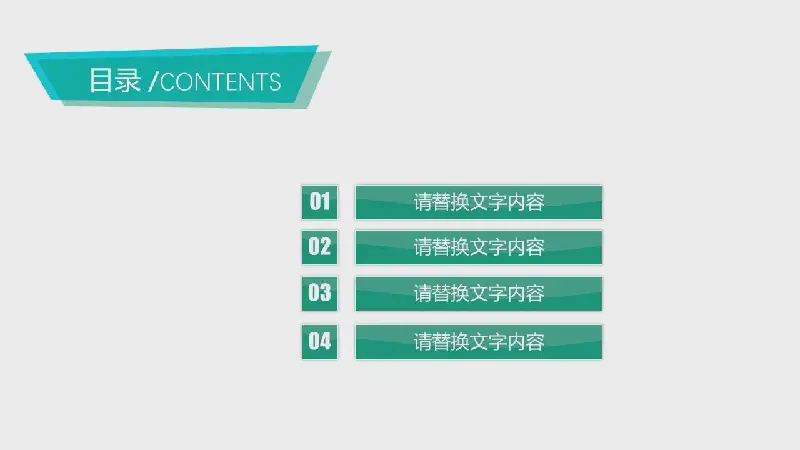 目录 /CONTENTS

01 请替换文字内容

02 请替换文字内容

03 请替换文字内容

04 请替换文字内容